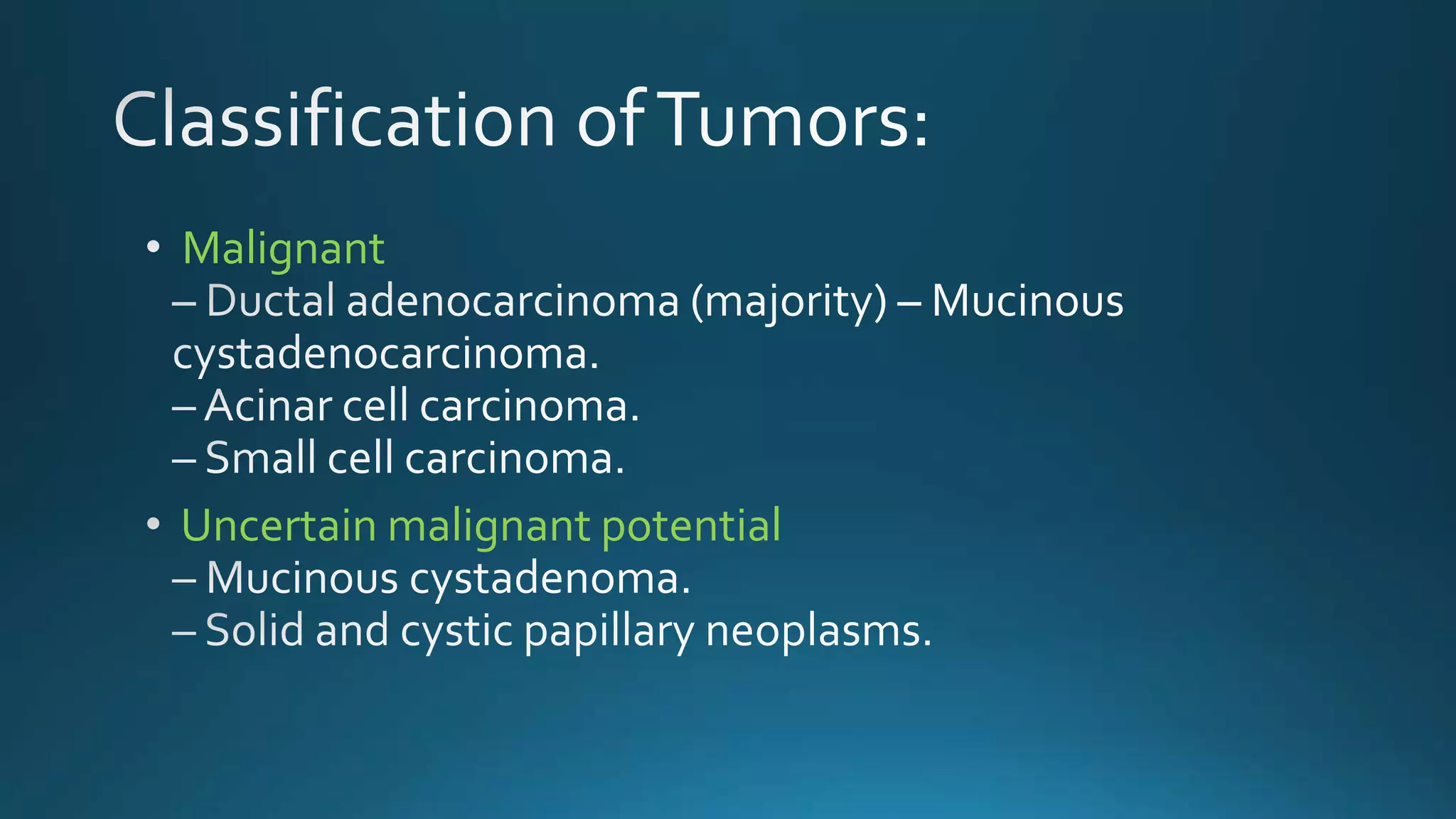 Classification of Tumors:

• Malignant
– Ductal adenocarcinoma (majority) – Mucinous cystadenocarcinoma.
– Acinar cell carcinoma.
– Small cell carcinoma.

• Uncertain malignant potential
– Mucinous cystadenoma.
– Solid and cystic papillary neoplasms.